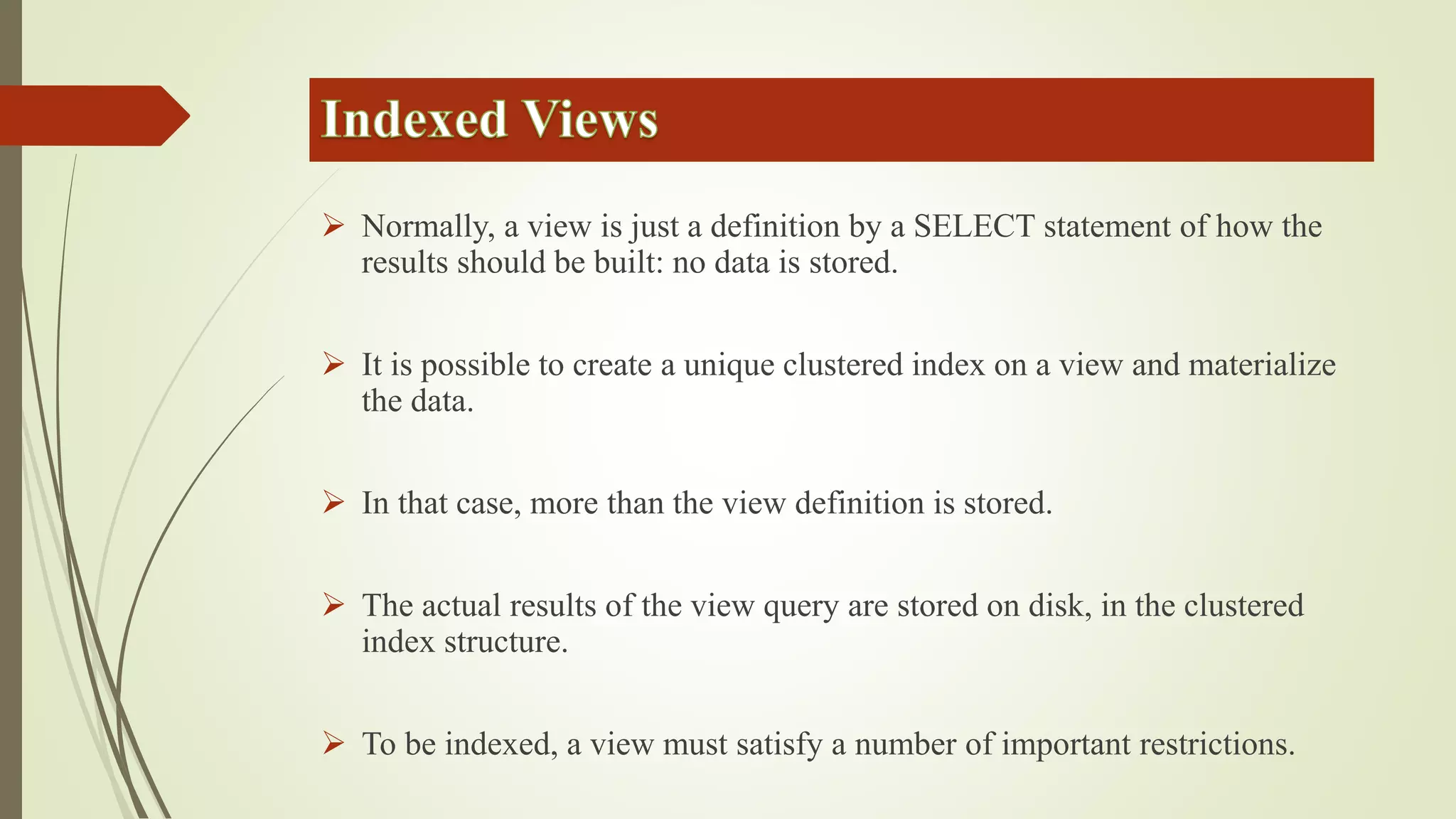 Indexed Views

➢ Normally, a view is just a definition by a SELECT statement of how the results should be built: no data is stored.

➢ It is possible to create a unique clustered index on a view and materialize the data.

➢ In that case, more than the view definition is stored.

➢ The actual results of the view query are stored on disk, in the clustered index structure.

➢ To be indexed, a view must satisfy a number of important restrictions.